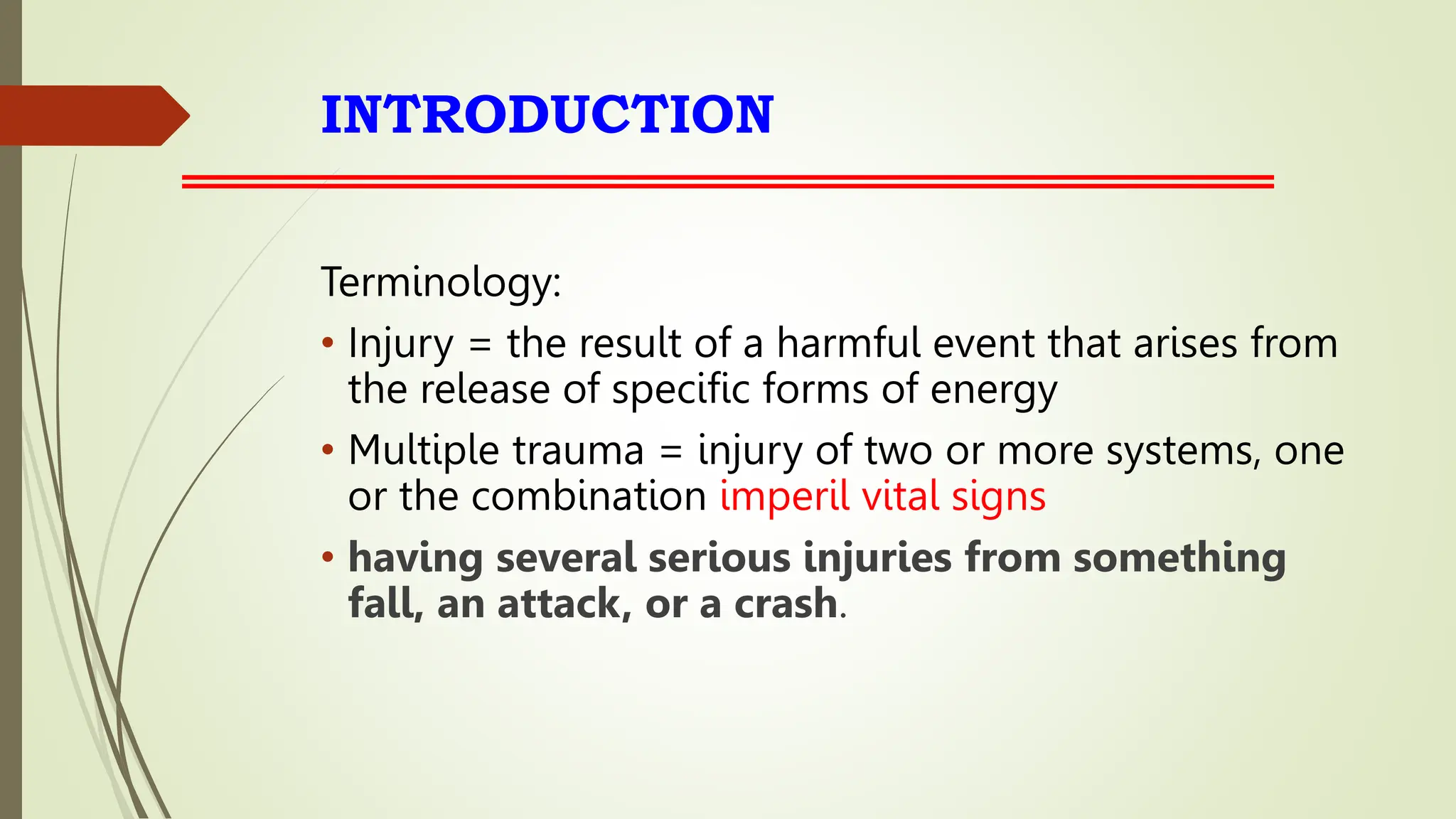 INTRODUCTION

Terminology:

• Injury = the result of a harmful event that arises from the release of specific forms of energy

• Multiple trauma = injury of two or more systems, one or the combination imperil vital signs

• having several serious injuries from something fall, an attack, or a crash.